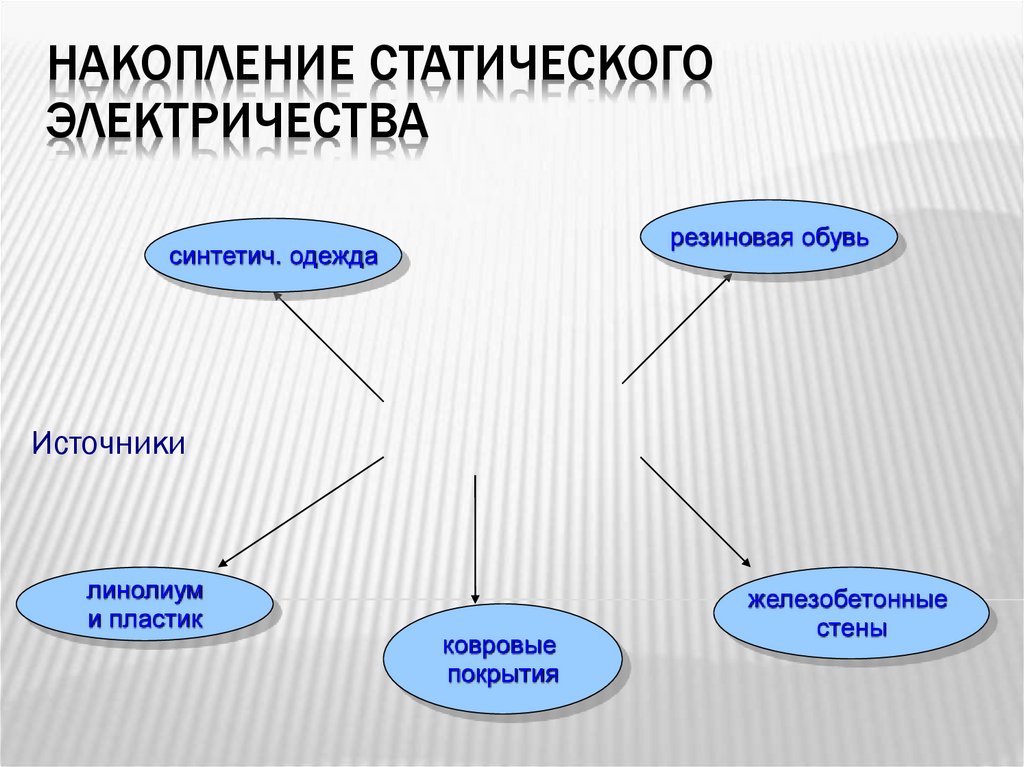 НАКОПЛЕНИЕ СТАТИЧЕСКОГО ЭЛЕКТРИЧЕСТВА

синтетич. одежда

резиновая обувь

Источники

линолиум и пластик

ковровые покрытия

железобетонные стены